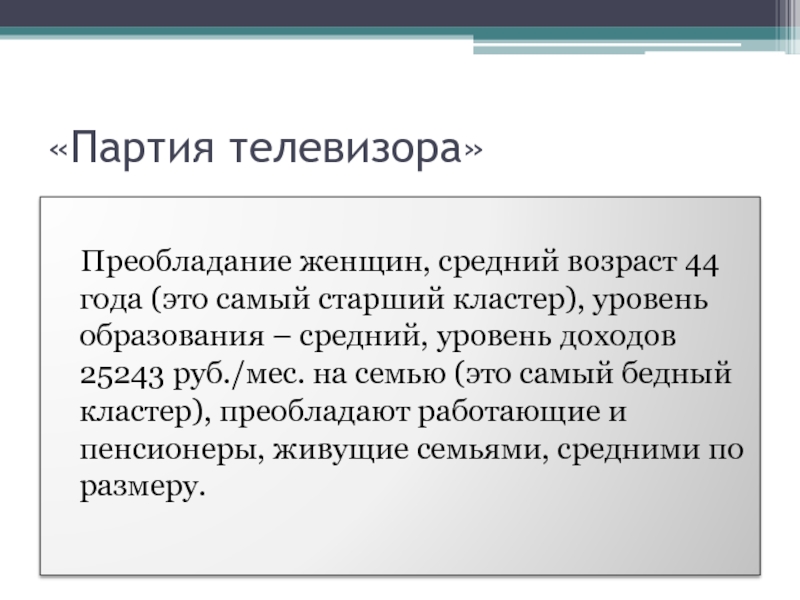 «Партия телевизора»

Преобладание женщин, средний возраст 44 года (это самый старший кластер), уровень образования – средний, уровень доходов 25243 руб./мес. на семью (это самый бедный кластер), преобладают работающие и пенсионеры, живущие семьями, средними по размеру.